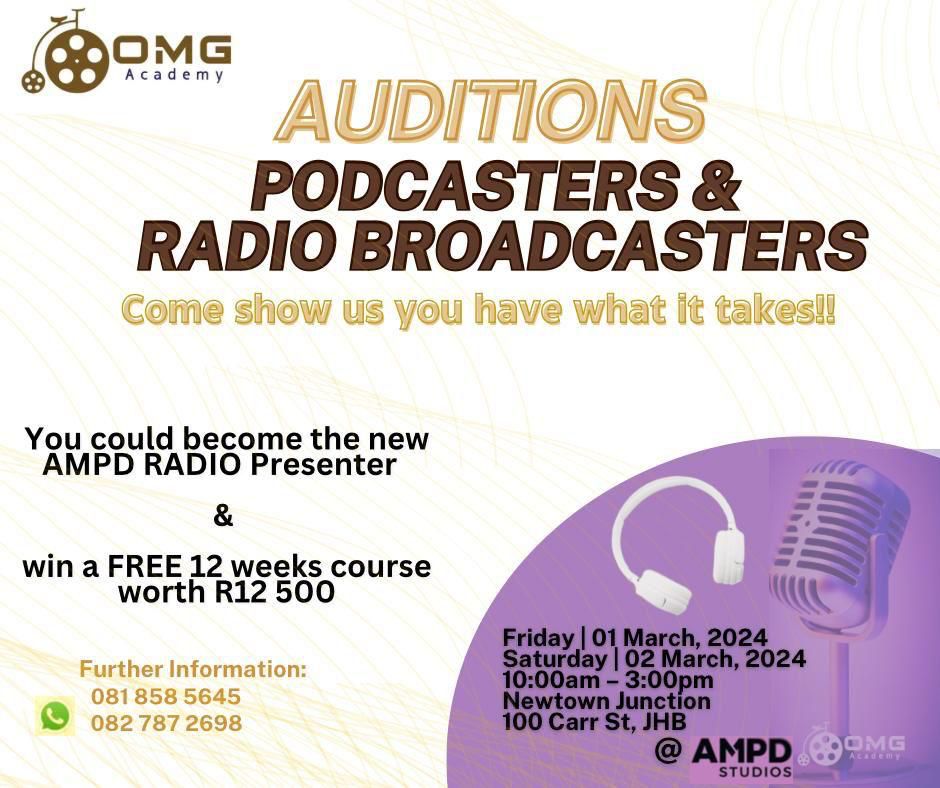 OMG
Academy

AUDITIONS
PODCASTERS &
RADIO BROADCASTERS
Come show us you have what it takes!!

You could become the new AMPD RADIO Presenter

&

win a FREE 12 weeks course worth R12 500

Further Information:
081 858 5645
082 787 2698

Friday | 01 March, 2024
Saturday | 02 March, 2024
10:00am – 3:00pm
Newtown Junction
100 Carr St, JHB

@ AMPD STUDIOS

OMG Academy